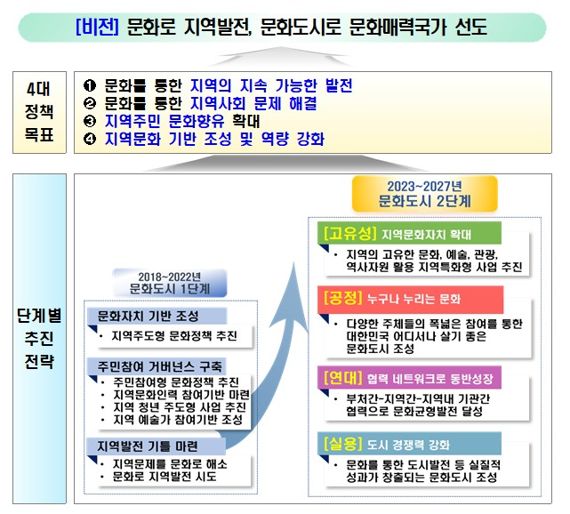 [비전] 문화로 지역발전, 문화도시로 문화매력국가 선도

4대 정책 목표

❶ 문화를 통한 지역의 지속 가능한 발전
❷ 문화를 통한 지역사회 문제 해결
❸ 지역주민 문화향유 확대
❹ 지역문화 기반 조성 및 역량 강화

단계별 추진 전략

2018~2022년
문화도시 1단계

문화자치 기반 조성
· 지역주도형 문화정책 추진

주민참여 거버넌스 구축
· 주민참여형 문화정책 추진
· 지역문화인력 참여기반 마련
· 지역 청년 주도형 사업 추진
· 지역 예술가 참여기반 조성

지역발전 기틀 마련
· 지역문제를 문화로 해소
· 문화로 지역발전 시도

2023~2027년
문화도시 2단계

[고유성] 지역문화자치 확대
· 지역의 고유한 문화, 예술, 관광, 역사자원 활용 지역특화형 사업 추진

[공정] 누구나 누리는 문화
· 다양한 주체들의 폭넓은 참여를 통한 대한민국 어디서나 살기 좋은 문화도시 조성

[연대] 협력 네트워크로 동반성장
· 부처간-지역간-지역내 기관간 협력으로 문화균형발전 달성

[실용] 도시 경쟁력 강화
· 문화를 통한 도시발전 등 실질적 성과가 창출되는 문화도시 조성